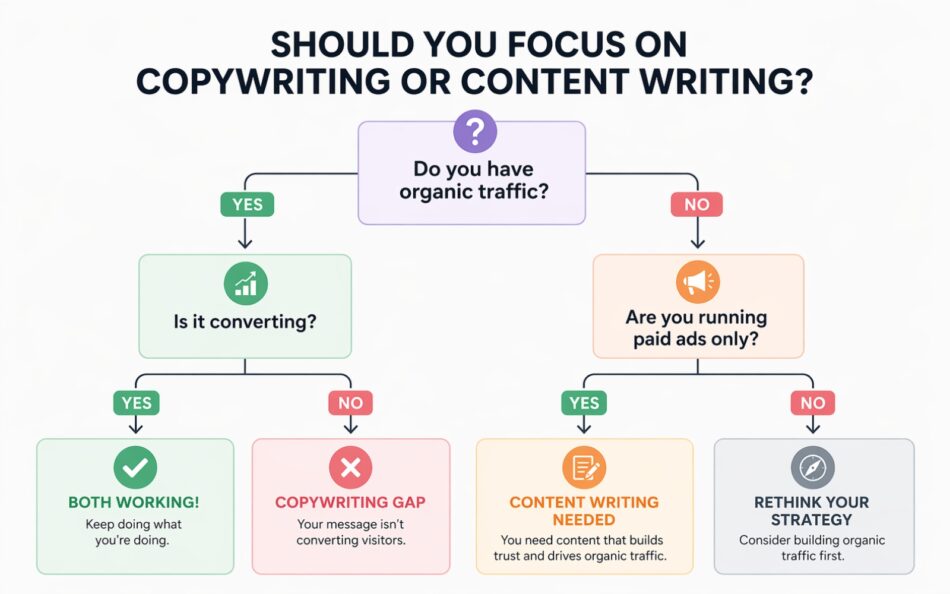 SHOULD YOU FOCUS ON COPYWRITING OR CONTENT WRITING?

?

Do you have organic traffic?

YES

NO

Is it converting?

Are you running paid ads only?

YES

NO

YES

NO

BOTH WORKING!
Keep doing what you're doing.

COPYWRITING GAP
Your message isn't converting visitors.

CONTENT WRITING NEEDED
You need content that builds trust and drives organic traffic.

RETHINK YOUR STRATEGY
Consider building organic traffic first.